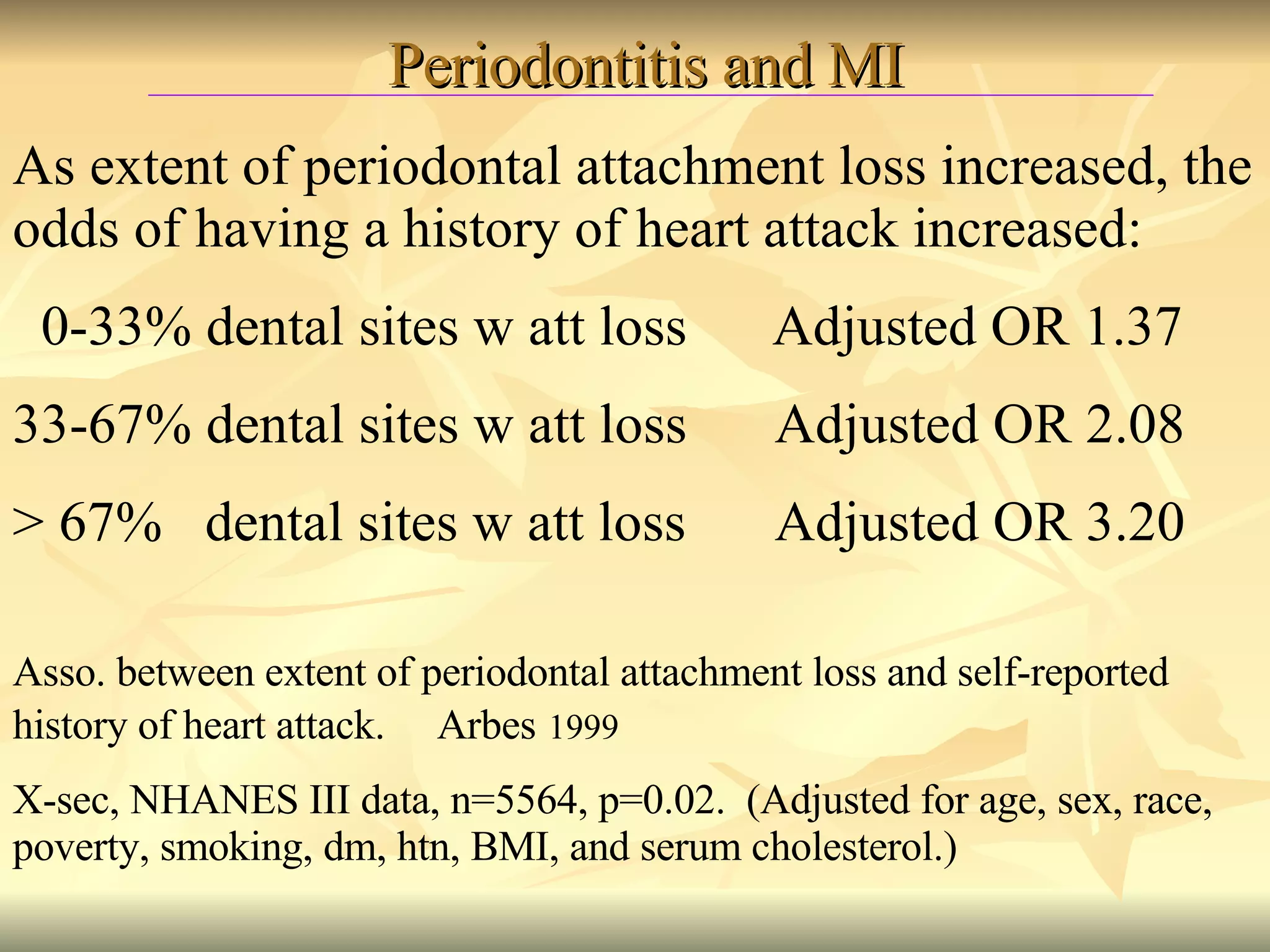 Periodontitis and MI

As extent of periodontal attachment loss increased, the odds of having a history of heart attack increased:

0-33% dental sites w att loss Adjusted OR 1.37

33-67% dental sites w att loss Adjusted OR 2.08

> 67% dental sites w att loss Adjusted OR 3.20

Asso. between extent of periodontal attachment loss and self-reported history of heart attack. Arbes 1999

X-sec, NHANES III data, n=5564, p=0.02. (Adjusted for age, sex, race, poverty, smoking, dm, htn, BMI, and serum cholesterol.)